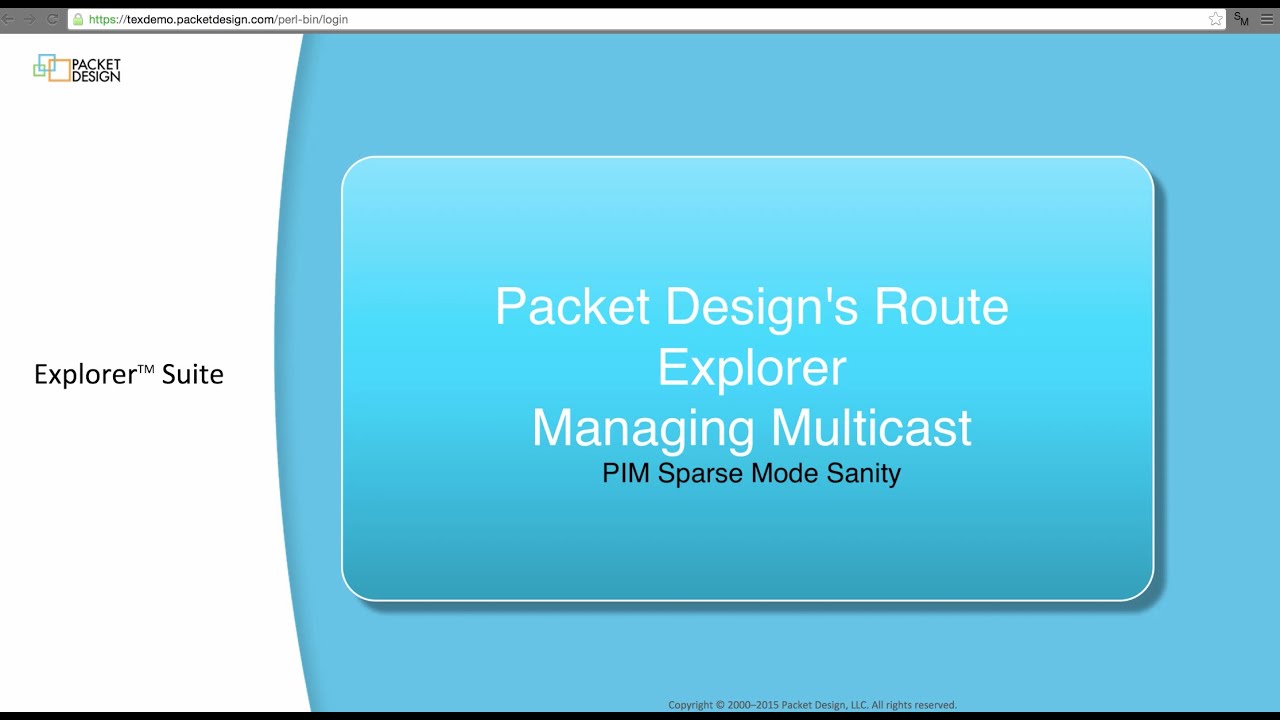 https://texdemo.packetdesign.com/perl-bin/login

SM

PACKET DESIGN

Explorer™ Suite

Packet Design's Route Explorer
Managing Multicast
PIM Sparse Mode Sanity

Copyright © 2000–2015 Packet Design, LLC. All rights reserved.